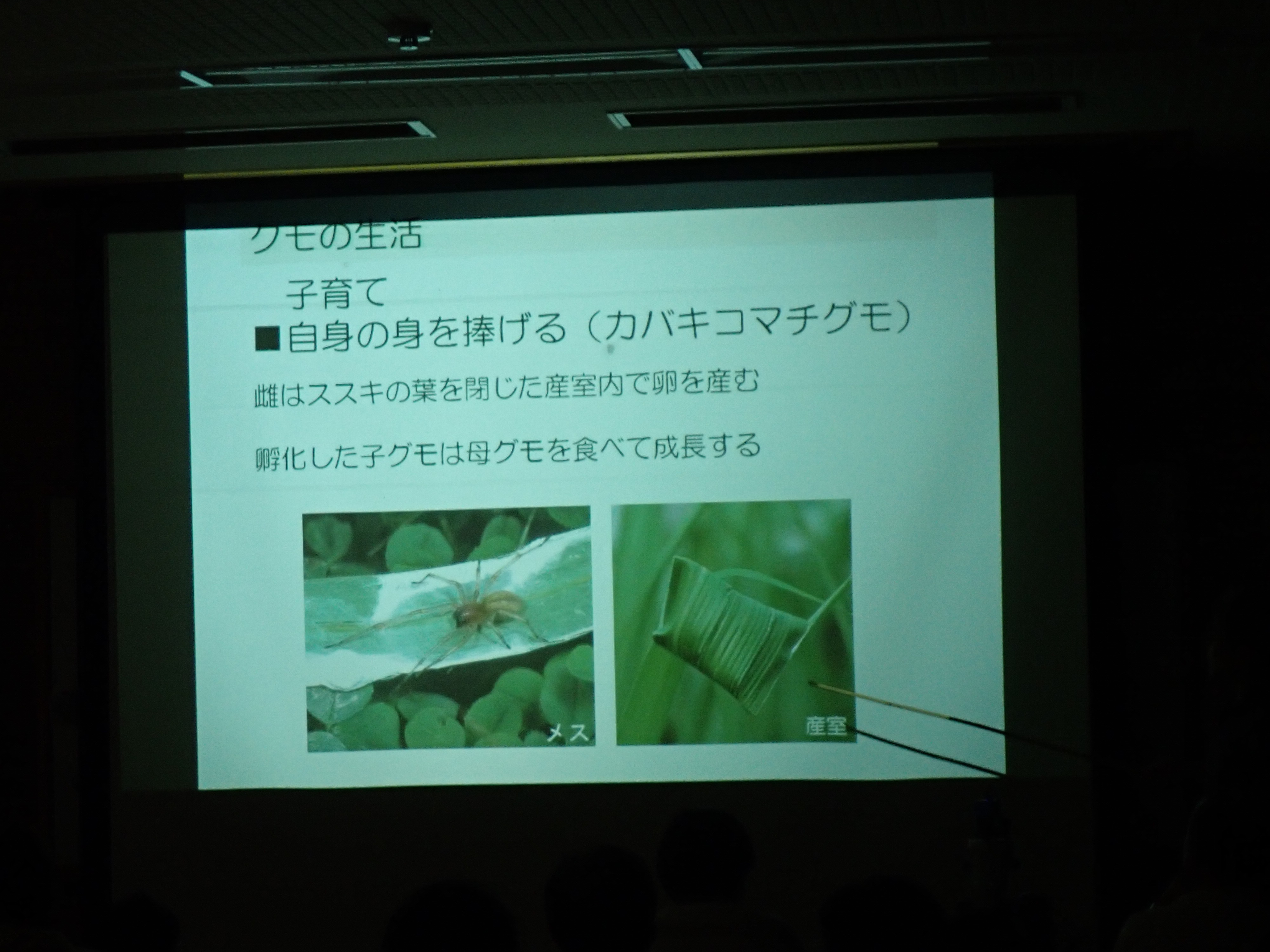 クモの生活

子育て

■自身の身を捧げる（カバキコマチグモ）

雌はススキの葉を閉じた産室内で卵を産む

孵化した子グモは母グモを食べて成長する

メス

産室